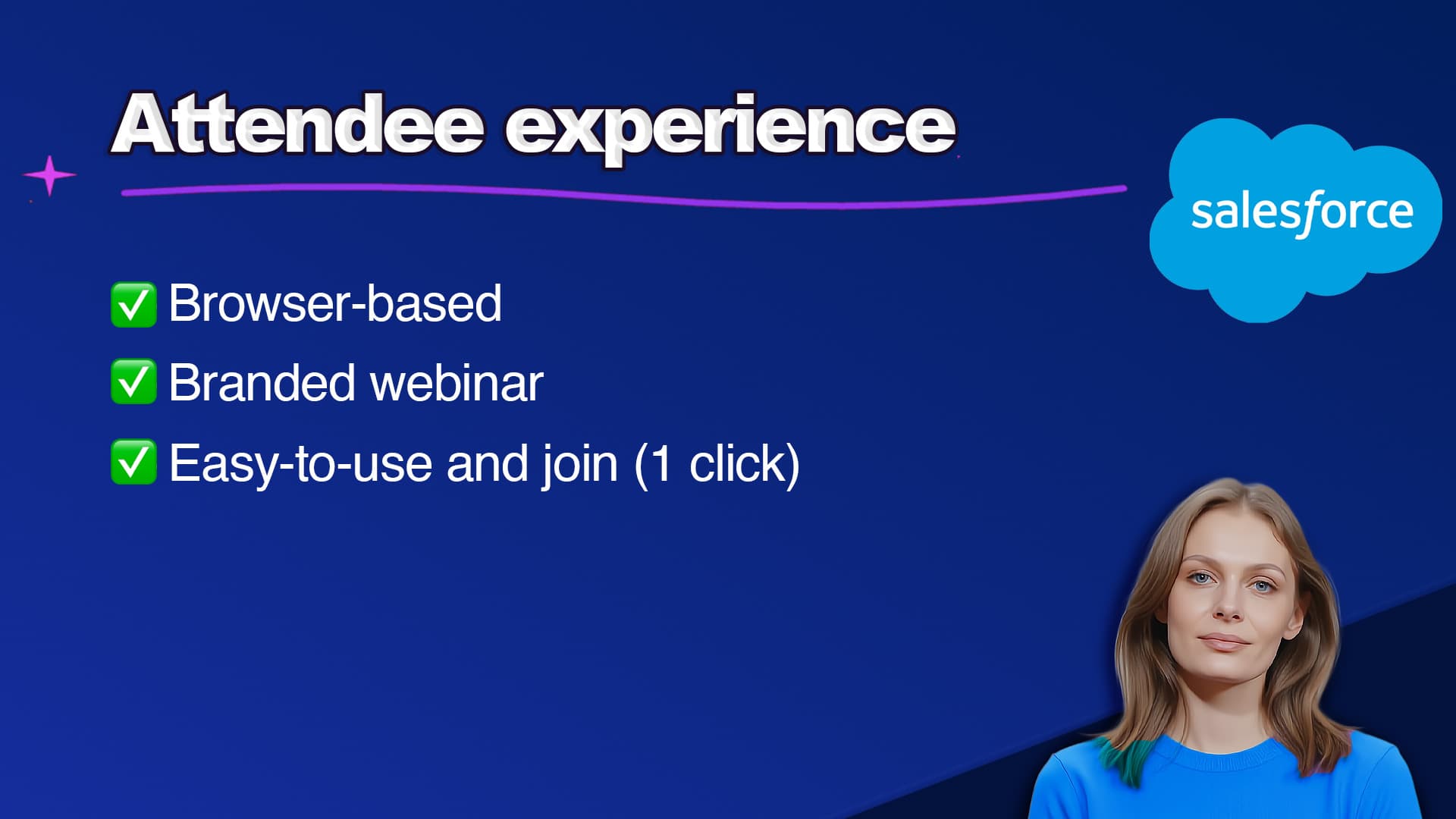 Attendee experience

salesforce

✅ Browser-based
✅ Branded webinar
✅ Easy-to-use and join (1 click)